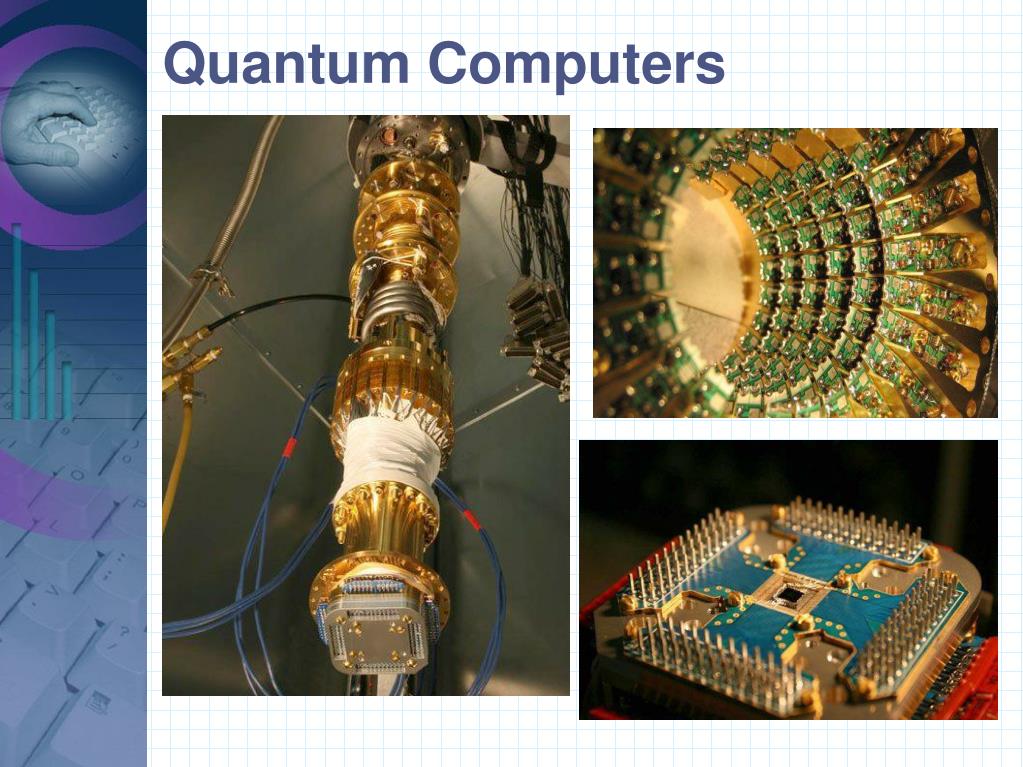 Quantum Computers